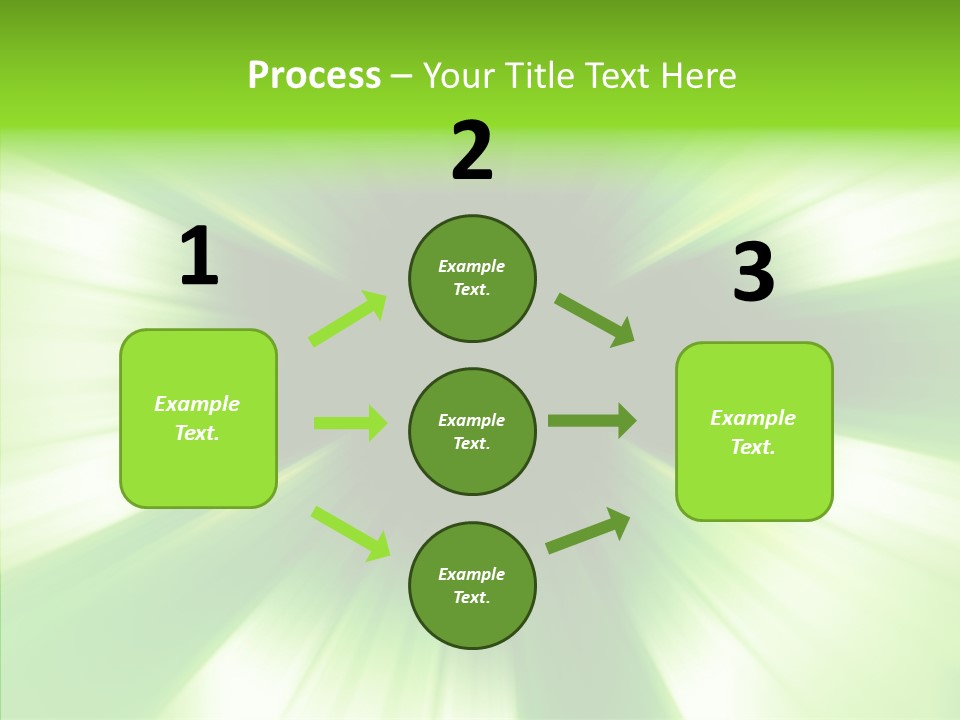 Process – Your Title Text Here

1

Example Text.

2

Example Text.

Example Text.

Example Text.

3

Example Text.